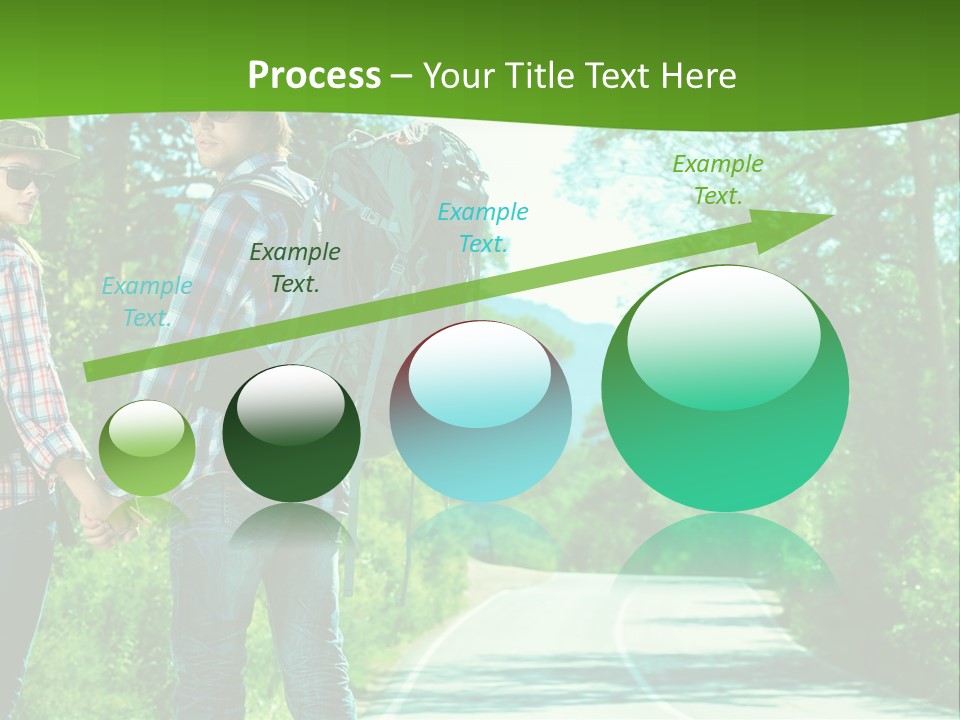 Process – Your Title Text Here

Example Text.

Example Text.

Example Text.

Example Text.